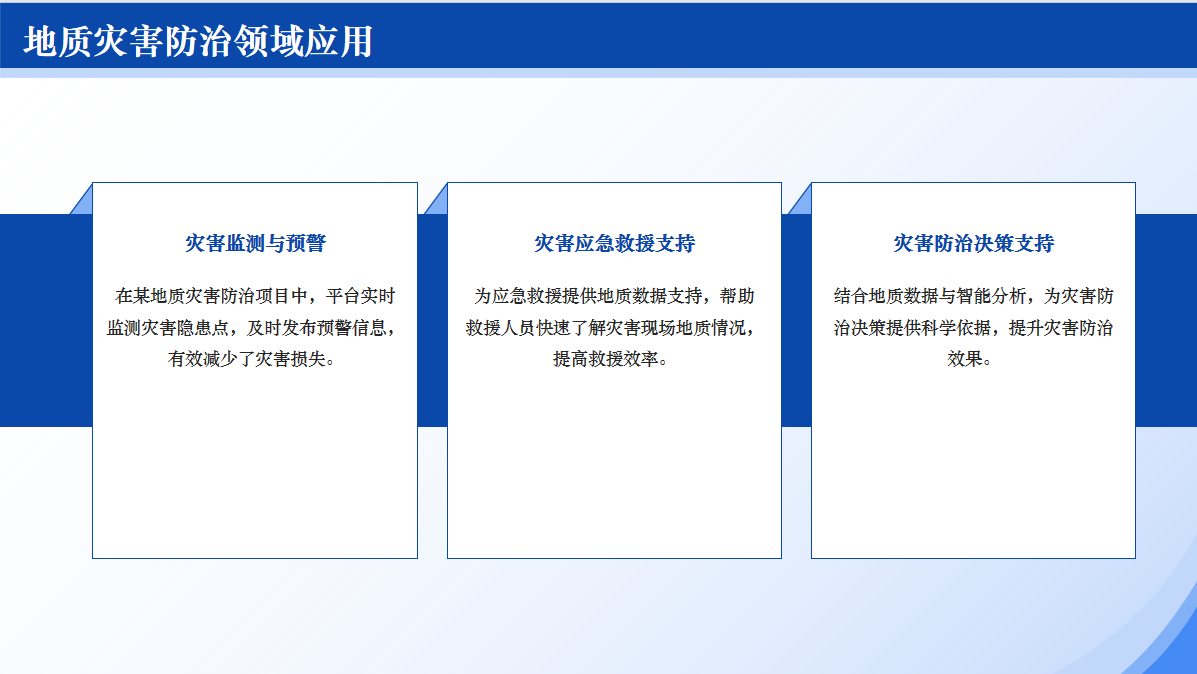 地质灾害防治领域应用

灾害监测与预警

在某地质灾害防治项目中，平台实时监测灾害隐患点，及时发布预警信息，有效减少了灾害损失。

灾害应急救援支持

为应急救援提供地质数据支持，帮助救援人员快速了解灾害现场地质情况，提高救援效率。

灾害防治决策支持

结合地质数据与智能分析，为灾害防治决策提供科学依据，提升灾害防治效果。